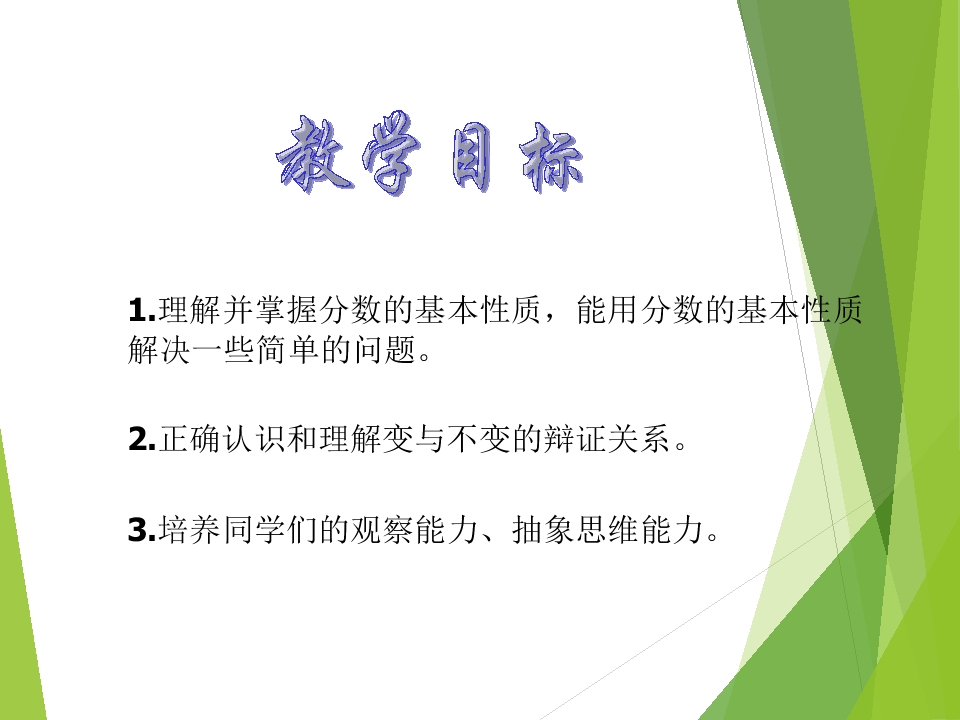 教学目标

1.理解并掌握分数的基本性质，能用分数的基本性质解决一些简单的问题。

2.正确认识和理解变与不变的辩证关系。

3.培养同学们的观察能力、抽象思维能力。